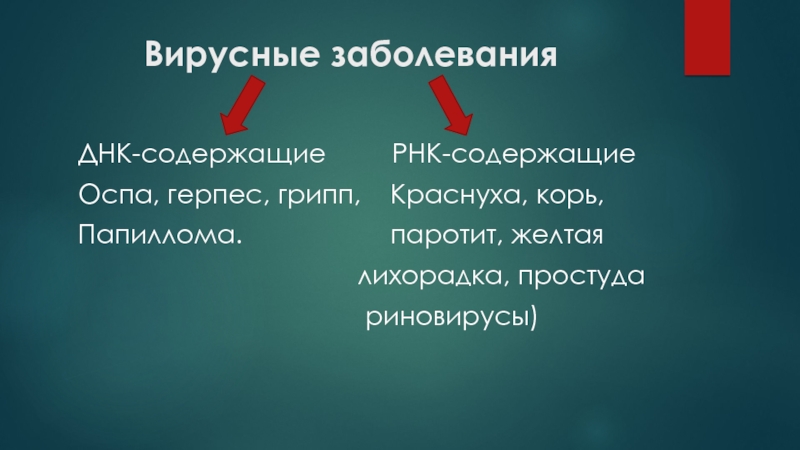 Вирусные заболевания

ДНК-содержащие
Оспа, герпес, грипп,
Папиллома.

РНК-содержащие
Краснуха, корь,
паротит, желтая
лихорадка, простуда
риновирусы)